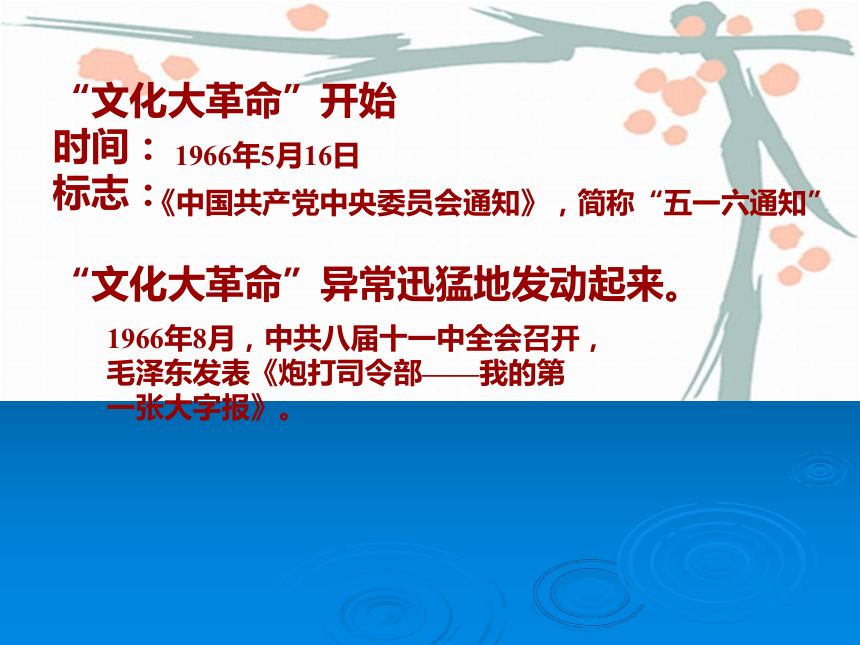 “文化大革命”开始

时间：1966年5月16日

标志：《中国共产党中央委员会通知》，简称“五一六通知”

“文化大革命”异常迅猛地发动起来。

1966年8月，中共八届十一中全会召开，毛泽东发表《炮打司令部——我的第一张大字报》。